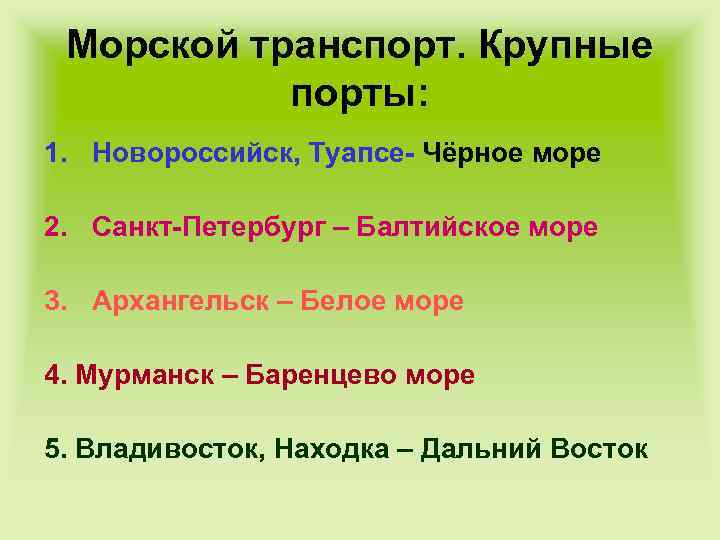 Морской транспорт. Крупные порты:

1. Новороссийск, Туапсе- Чёрное море

2. Санкт-Петербург – Балтийское море

3. Архангельск – Белое море

4. Мурманск – Баренцево море

5. Владивосток, Находка – Дальний Восток